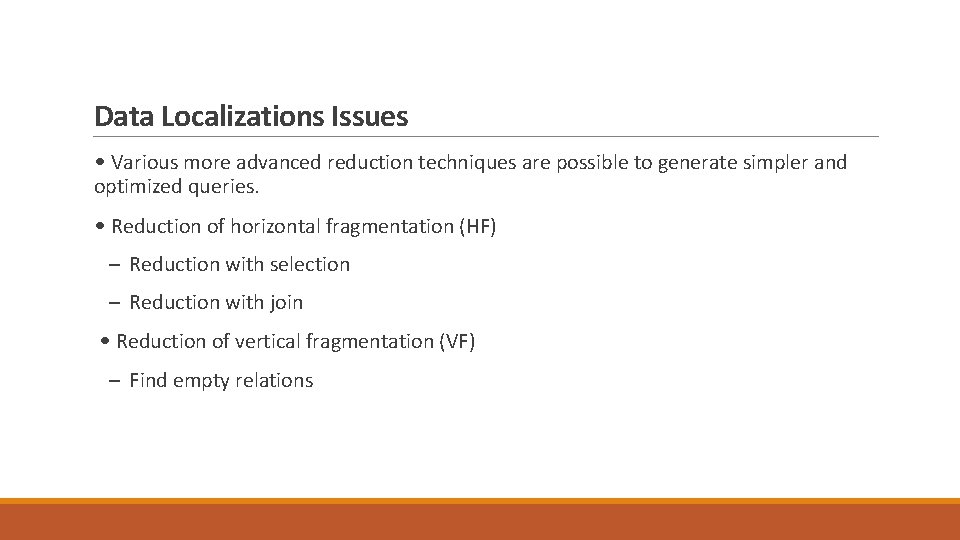 Data Localizations Issues

• Various more advanced reduction techniques are possible to generate simpler and optimized queries.

• Reduction of horizontal fragmentation (HF)

– Reduction with selection

– Reduction with join

• Reduction of vertical fragmentation (VF)

– Find empty relations